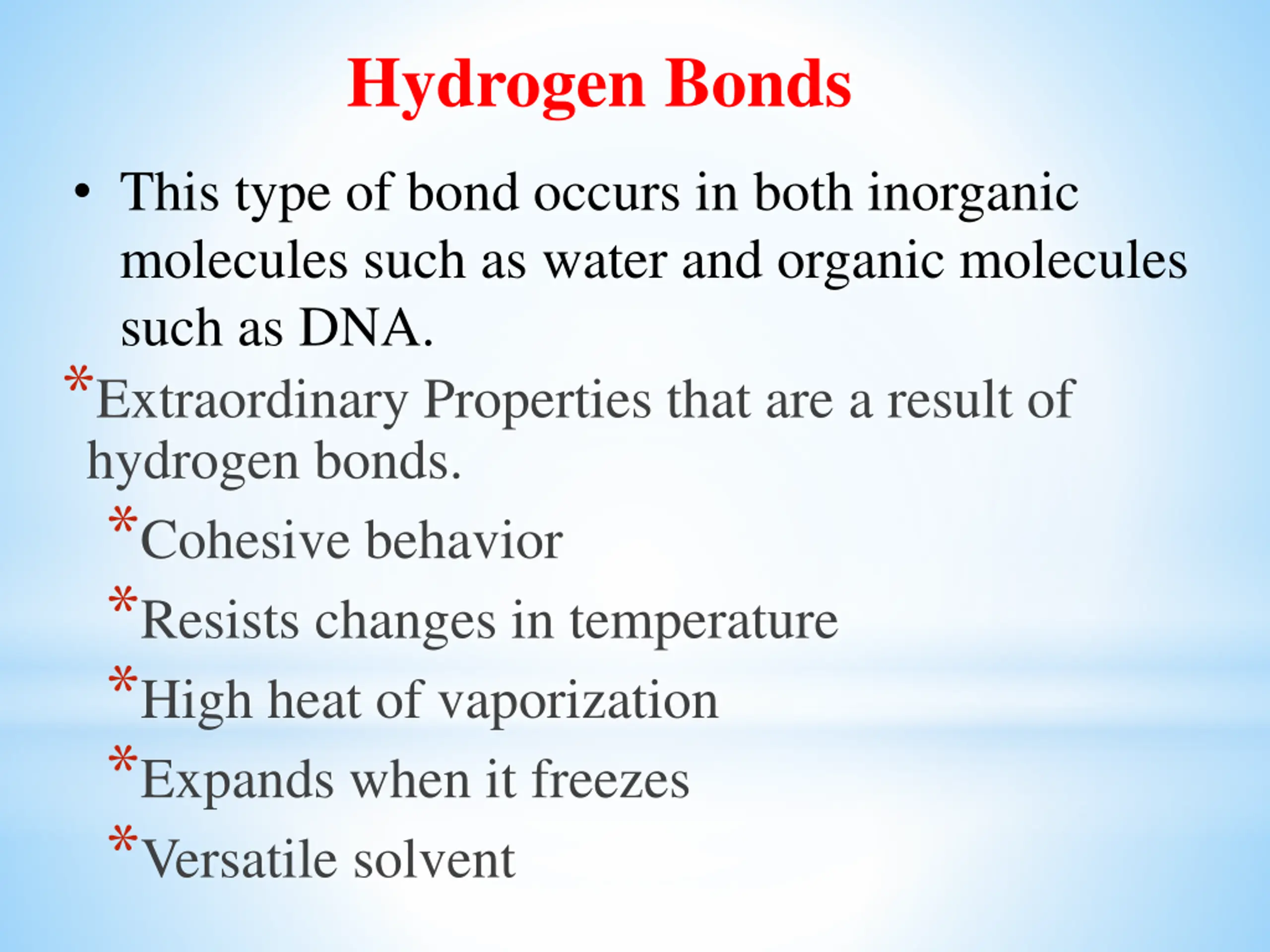 Hydrogen Bonds

• This type of bond occurs in both inorganic molecules such as water and organic molecules such as DNA.

*Extraordinary Properties that are a result of hydrogen bonds.

*Cohesive behavior

*Resists changes in temperature

*High heat of vaporization

*Expands when it freezes

*Versatile solvent